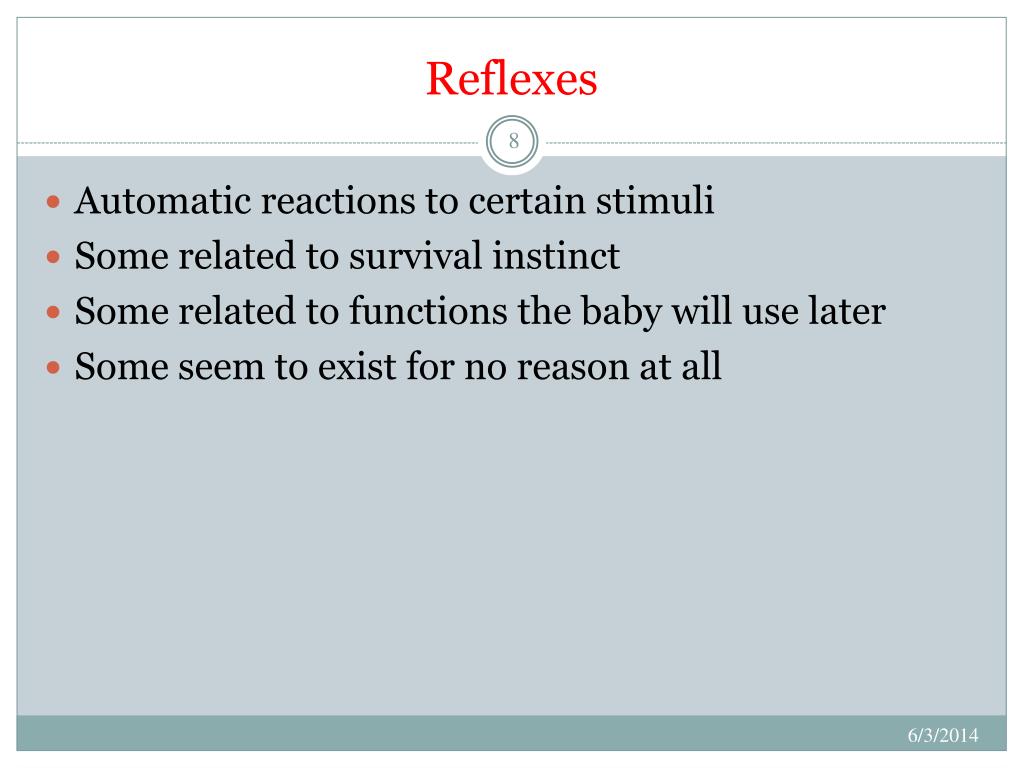 Reflexes

8

- Automatic reactions to certain stimuli
- Some related to survival instinct
- Some related to functions the baby will use later
- Some seem to exist for no reason at all

6/3/2014